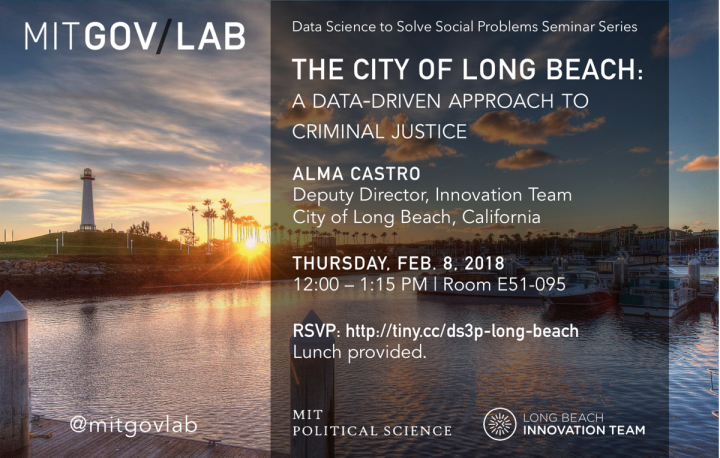 MITGOV/LAB

Data Science to Solve Social Problems Seminar Series

THE CITY OF LONG BEACH:
A DATA-DRIVEN APPROACH TO CRIMINAL JUSTICE

ALMA CASTRO
Deputy Director, Innovation Team
City of Long Beach, California

THURSDAY, FEB. 8, 2018
12:00 – 1:15 PM | Room E51-095

RSVP: http://tiny.cc/ds3p-long-beach
Lunch provided.

@mitgovlab

MIT
POLITICAL SCIENCE

LONG BEACH
INNOVATION TEAM